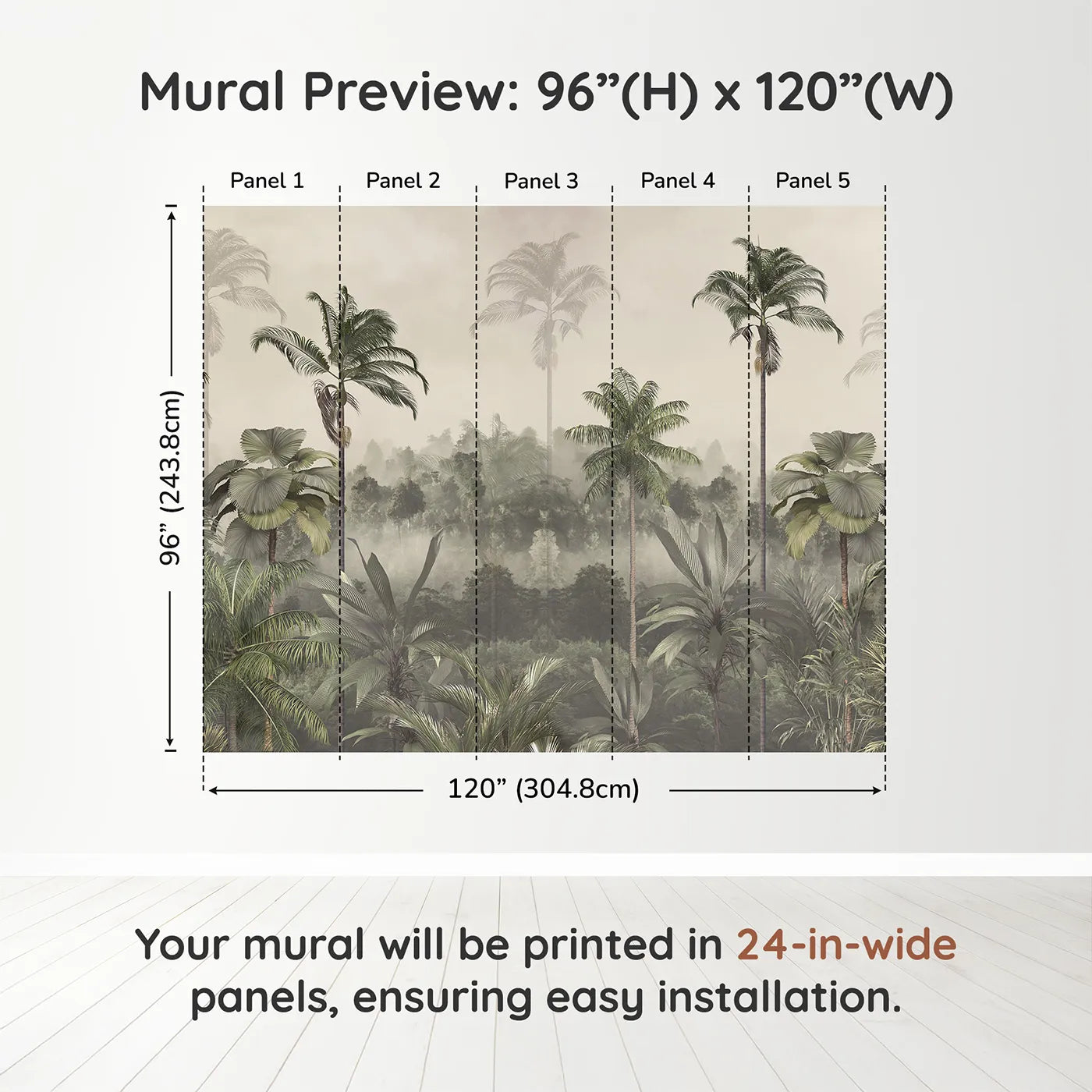 Mural Preview: 96”(H) x 120”(W)

Panel 1
Panel 2
Panel 3
Panel 4
Panel 5

96” (243.8cm)

120” (304.8cm)

Your mural will be printed in 24-in-wide panels, ensuring easy installation.